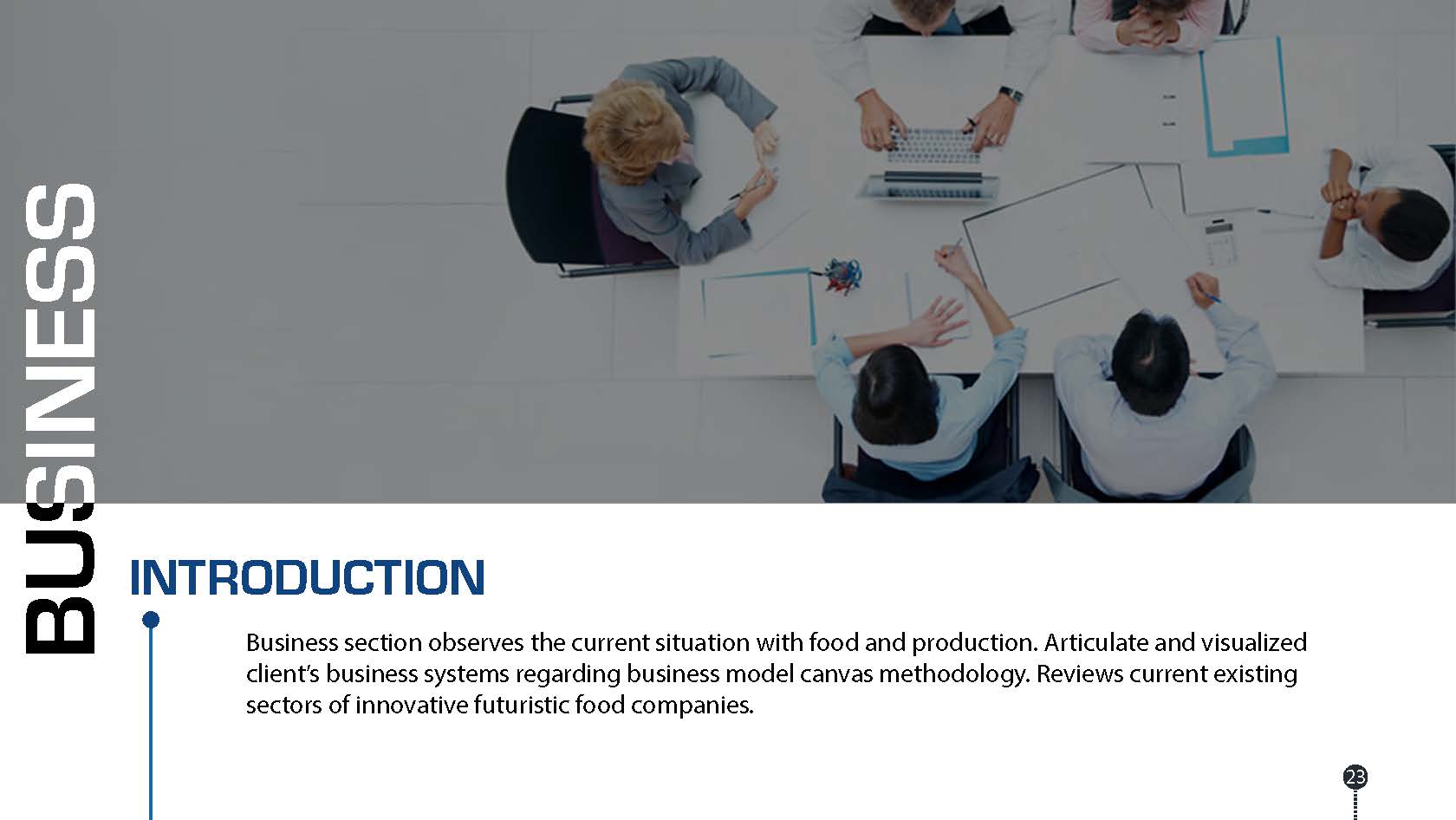 BUSINESS

INTRODUCTION

Business section observes the current situation with food and production. Articulate and visualized client's business systems regarding business model canvas methodology. Reviews current existing sectors of innovative futuristic food companies.

23